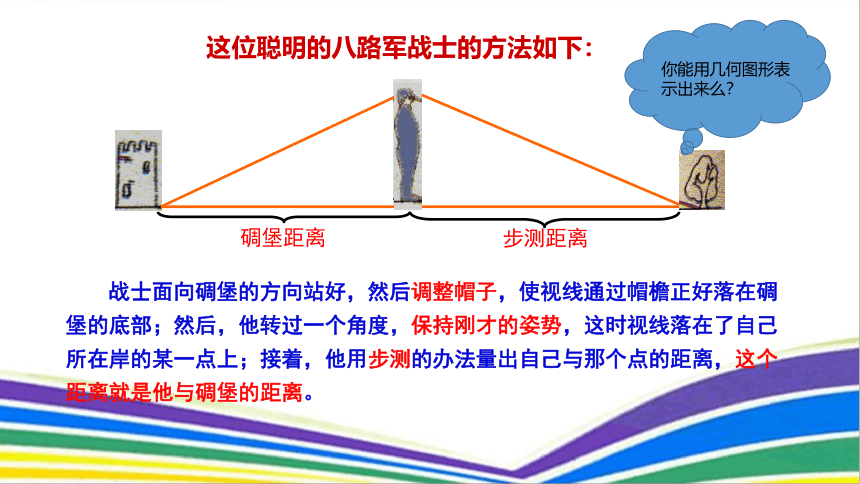 这位聪明的八路军战士的方法如下：

你能用几何图形表示出来么？

碉堡距离

步测距离

战士面向碉堡的方向站好，然后调整帽子，使视线通过帽檐正好落在碉堡的底部；然后，他转过一个角度，保持刚才的姿势，这时视线落在了自己所在岸的某一点上；接着，他用步测的办法量出自己与那个点的距离，这个距离就是他与碉堡的距离。